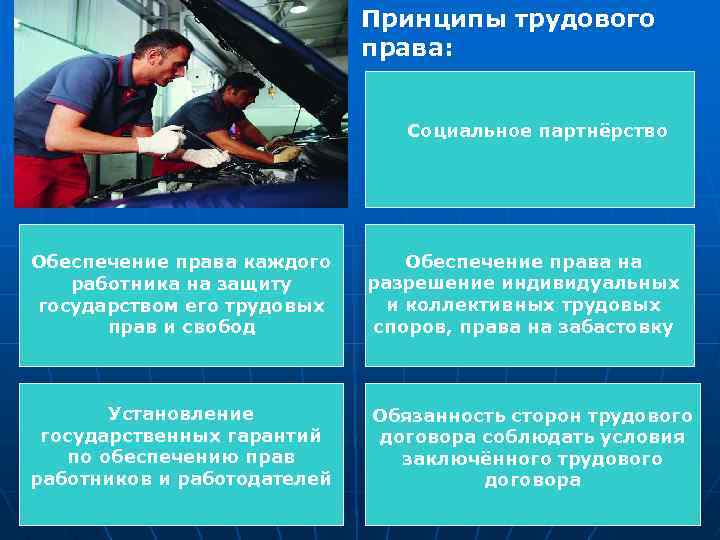 Принципы трудового права:

Социальное партнёрство

Обеспечение права каждого работника на защиту государством его трудовых прав и свобод

Обеспечение права на разрешение индивидуальных и коллективных трудовых споров, права на забастовку

Установление государственных гарантий по обеспечению прав работников и работодателей

Обязанность сторон трудового договора соблюдать условия заключённого трудового договора